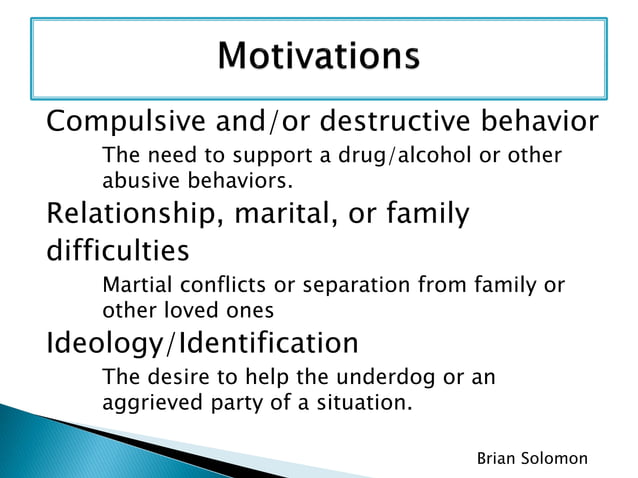 Motivations

Compulsive and/or destructive behavior

The need to support a drug/alcohol or other abusive behaviors.

Relationship, marital, or family difficulties

Martial conflicts or separation from family or other loved ones

Ideology/Identification

The desire to help the underdog or an aggrieved party of a situation.

Brian Solomon